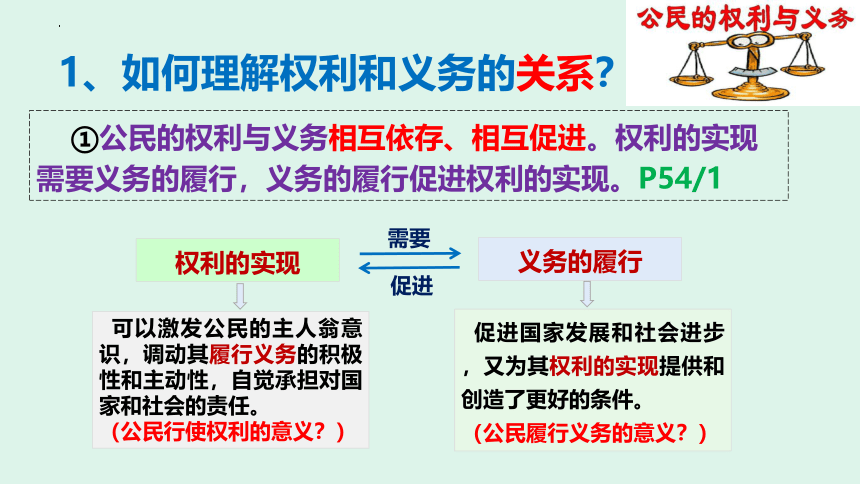 公民的权利与义务

1、如何理解权利和义务的关系？

①公民的权利与义务相互依存、相互促进。权利的实现需要义务的履行，义务的履行促进权利的实现。P54/1

权利的实现

需要

促进

义务的履行

可以激发公民的主人翁意识，调动其履行义务的积极性和主动性，自觉承担对国家和社会的责任。
（公民行使权利的意义？）

促进国家发展和社会进步，又为其权利的实现提供和创造了更好的条件。
（公民履行义务的意义？）